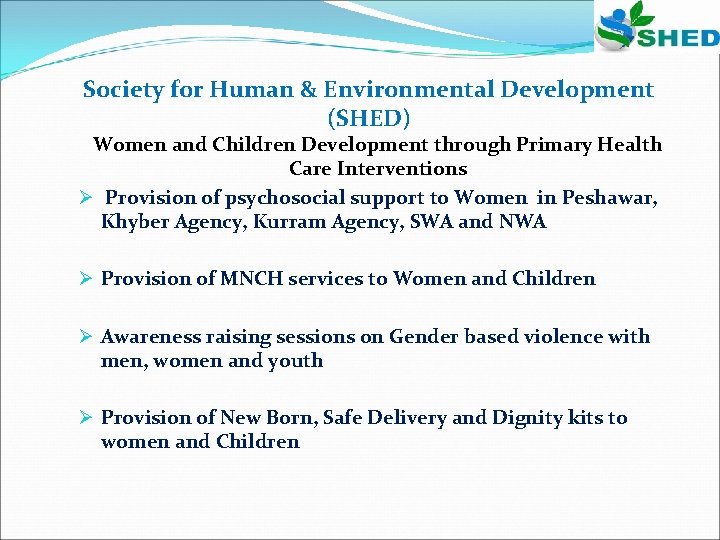 SHED

Society for Human & Environmental Development (SHED)

Women and Children Development through Primary Health Care Interventions

➢ Provision of psychosocial support to Women in Peshawar, Khyber Agency, Kurram Agency, SWA and NWA

➢ Provision of MNCH services to Women and Children

➢ Awareness raising sessions on Gender based violence with men, women and youth

➢ Provision of New Born, Safe Delivery and Dignity kits to women and Children